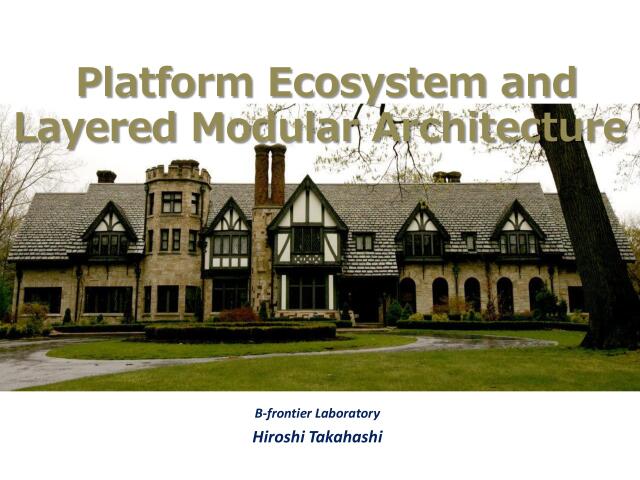 Platform Ecosystem and Layered Modular Architecture

B-frontier Laboratory

Hiroshi Takahashi